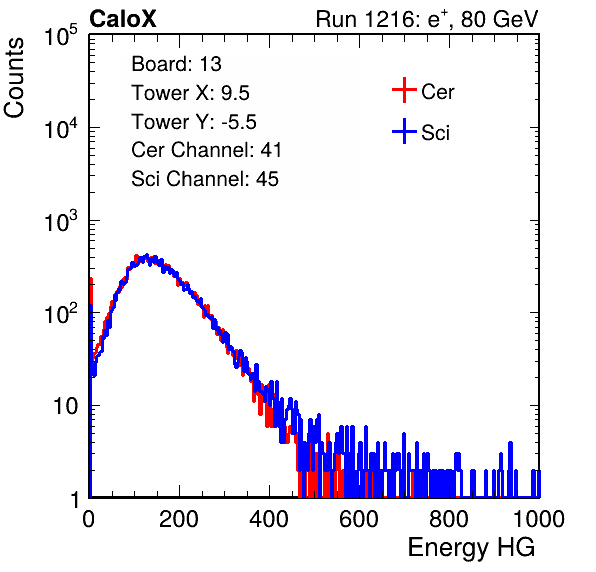 CaloX

Run 1216: $e^{+}$, 80 GeV

Counts

$10^5$
$10^4$
$10^3$
$10^2$
10
1

Board: 13
Tower X: 9.5
Tower Y: -5.5
Cer Channel: 41
Sci Channel: 45

Cer
Sci

0 200 400 600 800 1000

Energy HG